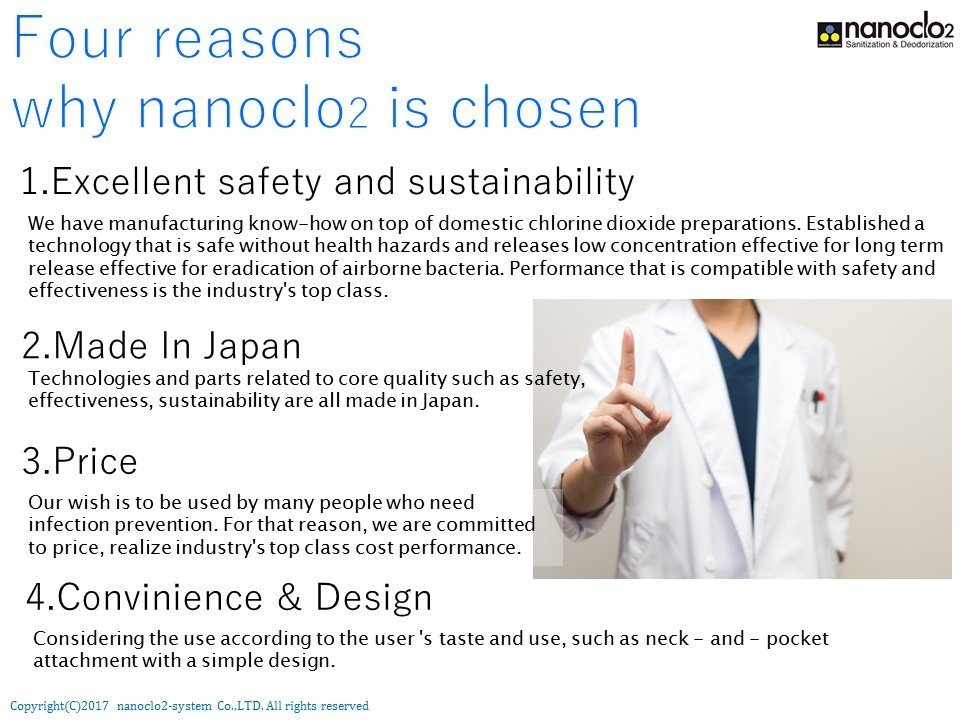 Four reasons why nanoclo2 is chosen

nanoclo2
Sanitization & Deodorization

1.Excellent safety and sustainability

We have manufacturing know-how on top of domestic chlorine dioxide preparations. Established a technology that is safe without health hazards and releases low concentration effective for long term release effective for eradication of airborne bacteria. Performance that is compatible with safety and effectiveness is the industry's top class.

2.Made In Japan

Technologies and parts related to core quality such as safety, effectiveness, sustainability are all made in Japan.

3.Price

Our wish is to be used by many people who need infection prevention. For that reason, we are committed to price, realize industry's top class cost performance.

4.Convinience & Design

Considering the use according to the user 's taste and use, such as neck - and - pocket attachment with a simple design.

Copyright(C)2017 nanoclo2-system Co.,LTD. All rights reserved